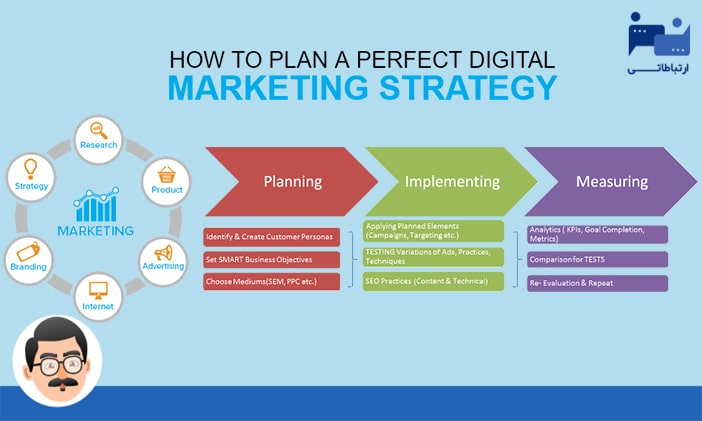 ارتباطاتی

HOW TO PLAN A PERFECT DIGITAL
MARKETING STRATEGY

Research
Product
Advertising
Internet
Branding
Strategy
MARKETING

Planning
Identify & Create Customer Personas
Set SMART Business Objectives
Choose Mediums(SEM, PPC etc.)

Implementing
Applying Planned Elements (Campaigns, Targeting etc.)
TESTING Variations of Ads, Practices, Techniques
SEO Practices (Content & Technical)

Measuring
Analytics ( KPIs, Goal Completion, Metrics)
Comparison for TESTS
Re- Evaluation & Repeat